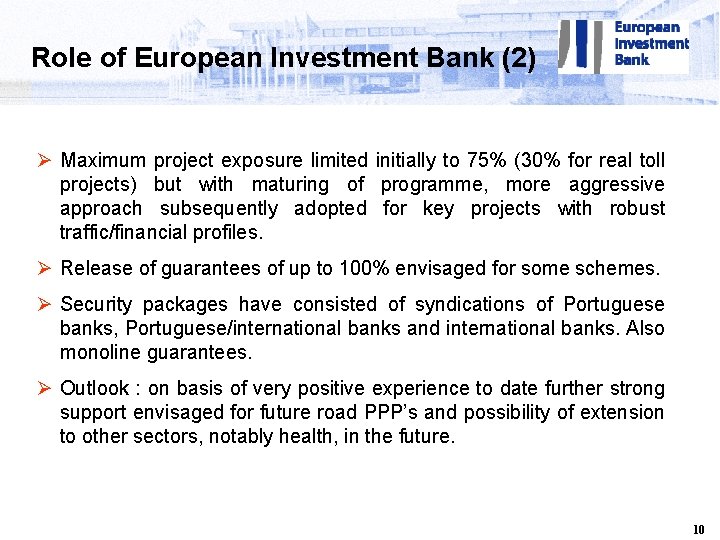 Role of European Investment Bank (2)

European Investment Bank

➢ Maximum project exposure limited initially to 75% (30% for real toll projects) but with maturing of programme, more aggressive approach subsequently adopted for key projects with robust traffic/financial profiles.

➢ Release of guarantees of up to 100% envisaged for some schemes.

➢ Security packages have consisted of syndications of Portuguese banks, Portuguese/international banks and international banks. Also monoline guarantees.

➢ Outlook : on basis of very positive experience to date further strong support envisaged for future road PPP's and possibility of extension to other sectors, notably health, in the future.

10